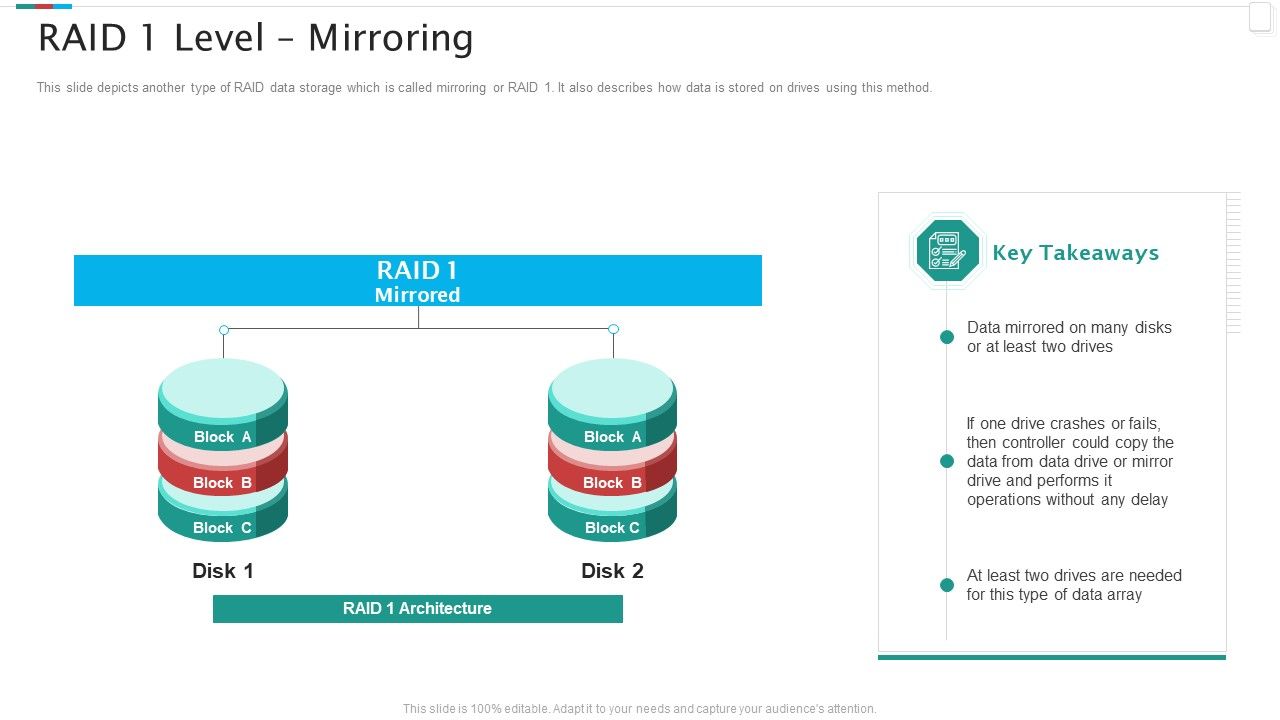 RAID 1 Level – Mirroring

This slide depicts another type of RAID data storage which is called mirroring or RAID 1. It also describes how data is stored on drives using this method.

RAID 1
Mirrored

Block A
Block B
Block C

Disk 1

Block A
Block B
Block C

Disk 2

RAID 1 Architecture

Key Takeaways

Data mirrored on many disks or at least two drives

If one drive crashes or fails, then controller could copy the data from data drive or mirror drive and performs it operations without any delay

At least two drives are needed for this type of data array

This slide is 100% editable. Adapt it to your needs and capture your audience's attention.